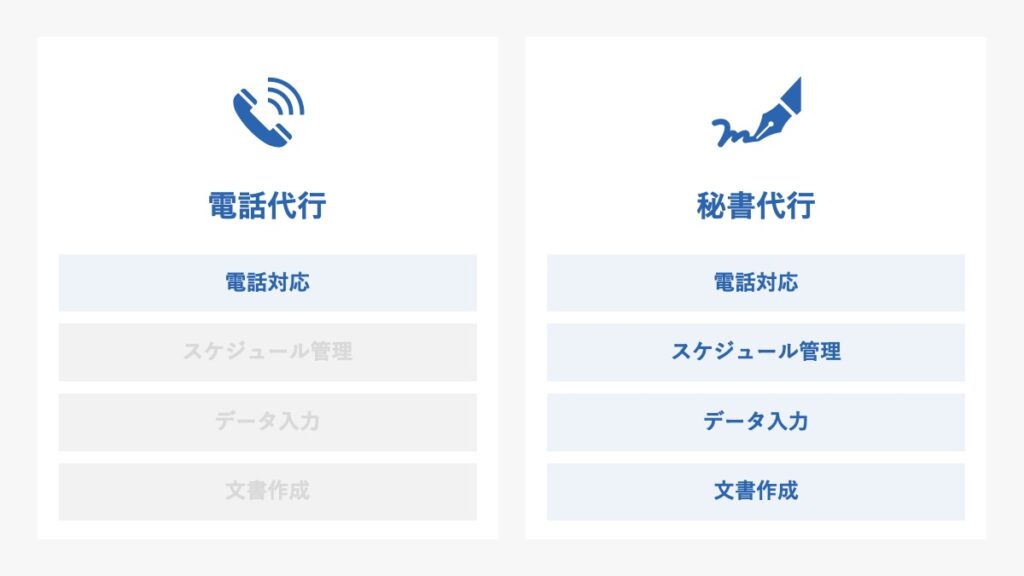 電話代行

電話対応

スケジュール管理

データ入力

文書作成

秘書代行

電話対応

スケジュール管理

データ入力

文書作成